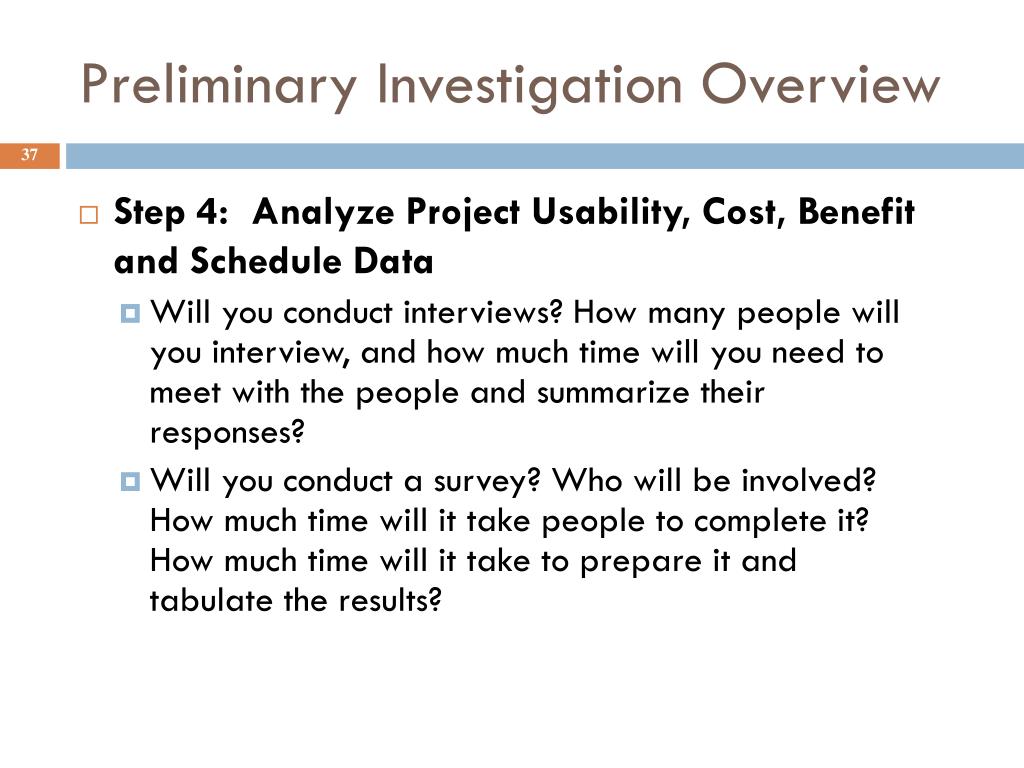 Preliminary Investigation Overview

37

Step 4: Analyze Project Usability, Cost, Benefit and Schedule Data

Will you conduct interviews? How many people will you interview, and how much time will you need to meet with the people and summarize their responses?

Will you conduct a survey? Who will be involved? How much time will it take people to complete it? How much time will it take to prepare it and tabulate the results?